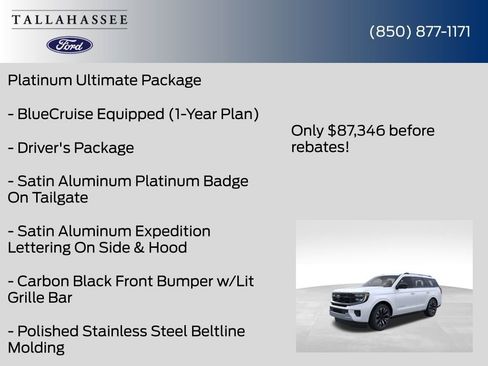 TALLAHASSEE

Ford

(850) 877-1171

Platinum Ultimate Package

- BlueCruise Equipped (1-Year Plan)

- Driver's Package

- Satin Aluminum Platinum Badge On Tailgate

- Satin Aluminum Expedition Lettering On Side & Hood

- Carbon Black Front Bumper w/Lit Grille Bar

- Polished Stainless Steel Beltline Molding

Only $87,346 before rebates!